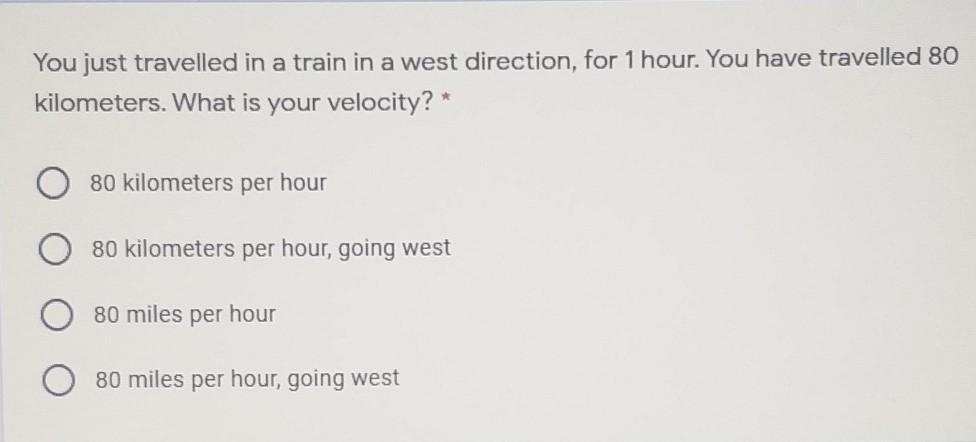 You just travelled in a train in a west direction, for 1 hour. You have travelled 80 kilometers. What is your velocity? *

80 kilometers per hour

80 kilometers per hour, going west

80 miles per hour

80 miles per hour, going west